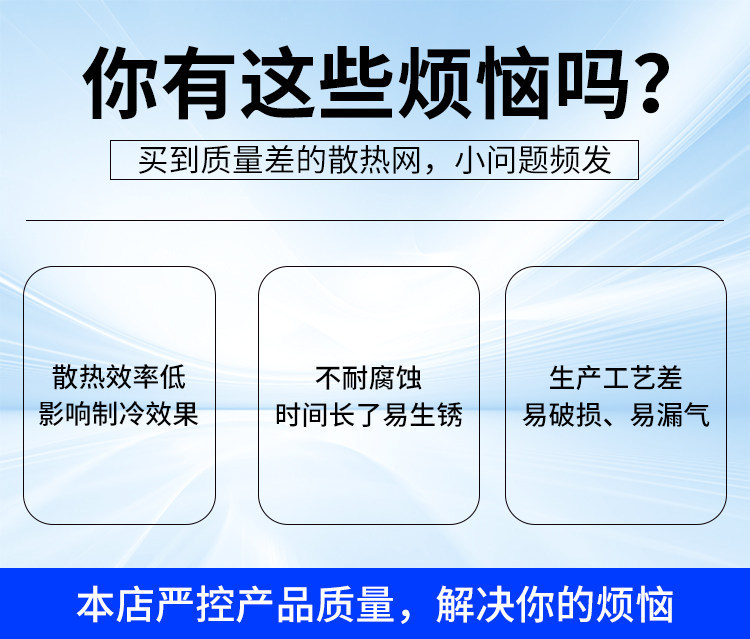 你有这些烦恼吗?

买到质量差的散热网，小问题频发

散热效率低
影响制冷效果

不耐腐蚀
时间长了易生锈

生产工艺差
易破损、易漏气

本店严控产品质量，解决你的烦恼